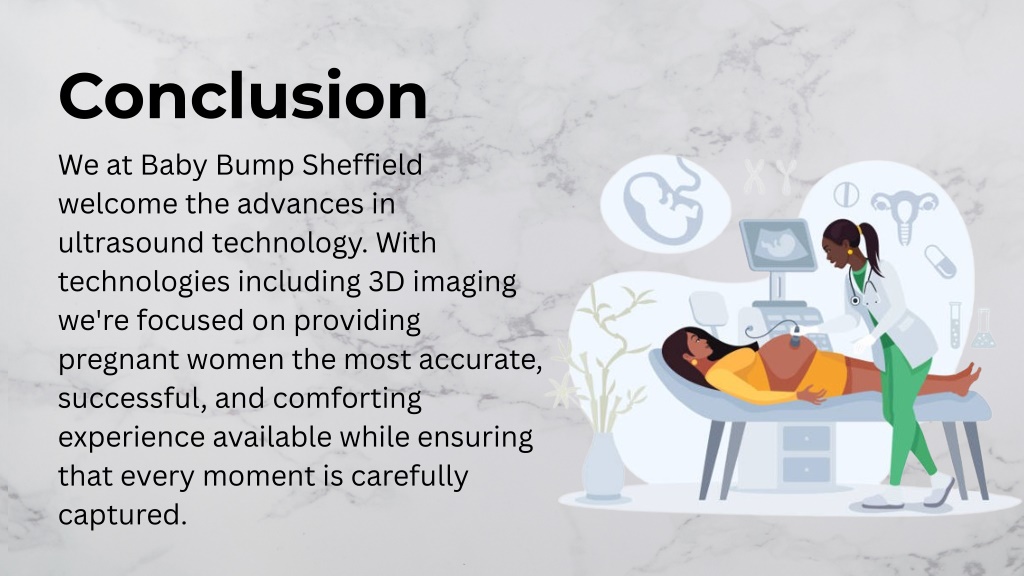 Conclusion

We at Baby Bump Sheffield welcome the advances in ultrasound technology. With technologies including 3D imaging we're focused on providing pregnant women the most accurate, successful, and comforting experience available while ensuring that every moment is carefully captured.